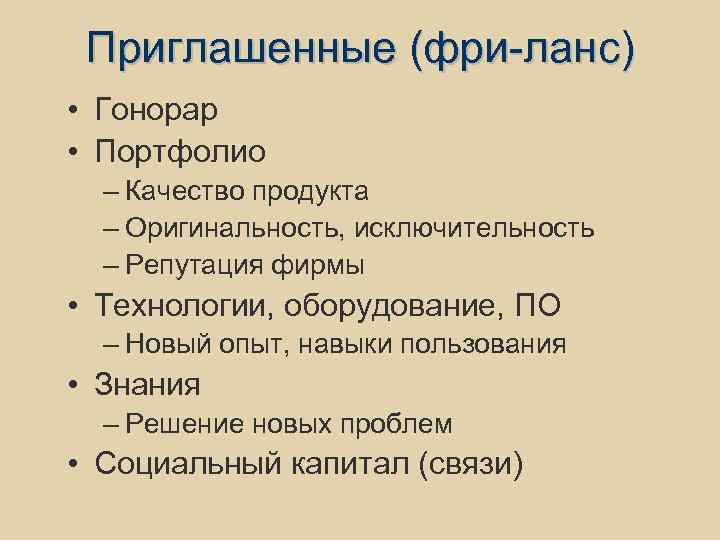 Приглашенные (фри-ланс)

• Гонорар
• Портфолио
– Качество продукта
– Оригинальность, исключительность
– Репутация фирмы
• Технологии, оборудование, ПО
– Новый опыт, навыки пользования
• Знания
– Решение новых проблем
• Социальный капитал (связи)